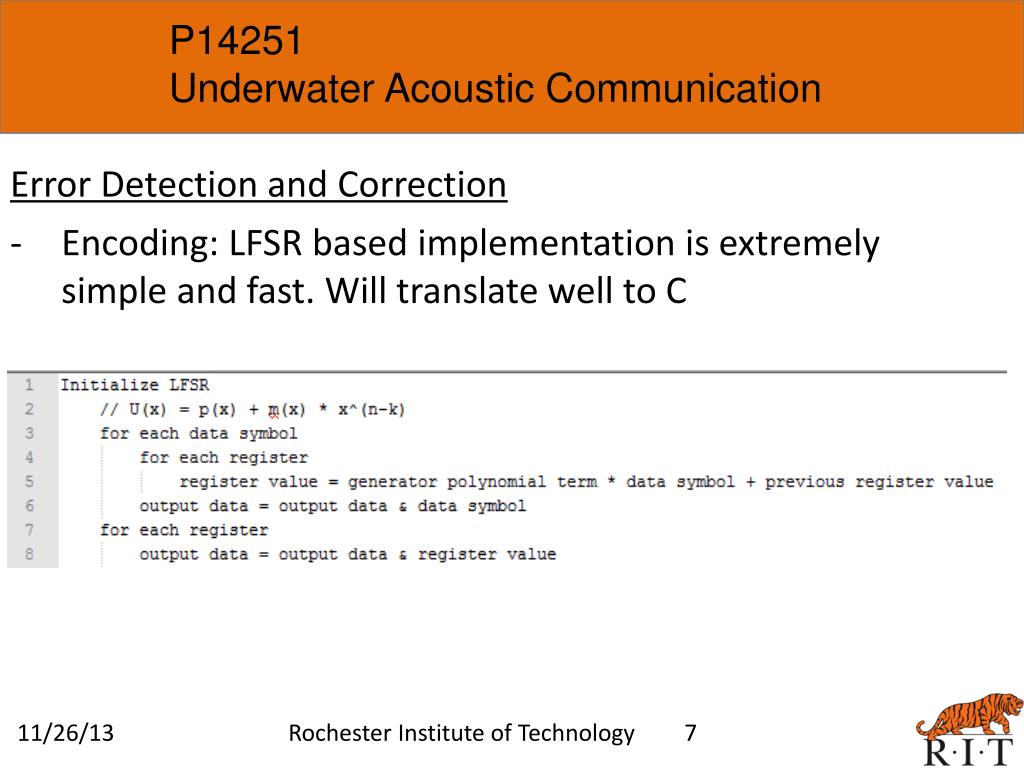 P14251
Underwater Acoustic Communication

Error Detection and Correction

- Encoding: LFSR based implementation is extremely simple and fast. Will translate well to C

1 Initialize LFSR
2 // U(x) = p(x) + m(x) * x^(n-k)
3 for each data symbol
4 for each register
5 register value = generator polynomial term * data symbol + previous register value
6 output data = output data & data symbol
7 for each register
8 output data = output data & register value

11/26/13 Rochester Institute of Technology 7

R·I·T